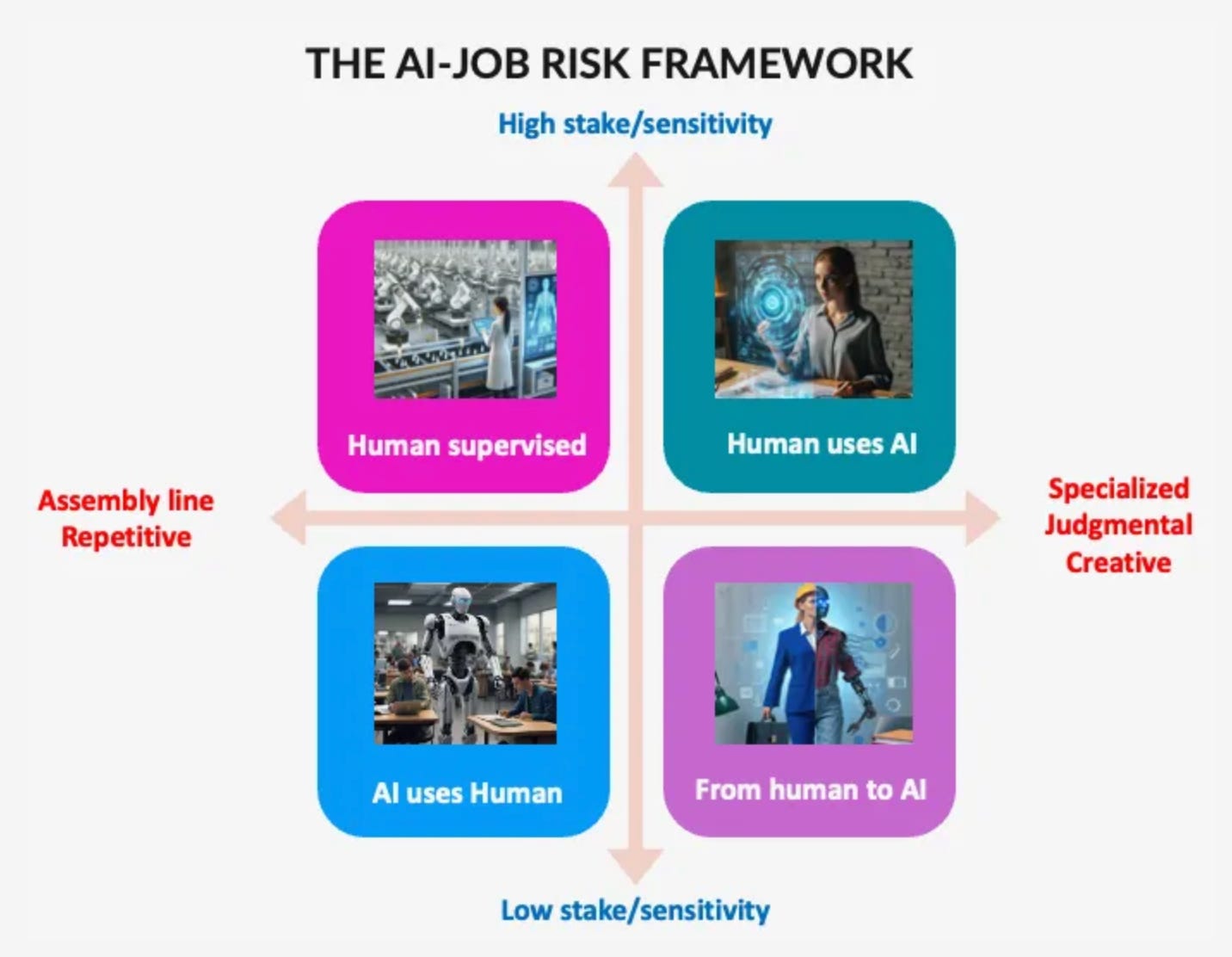 THE AI-JOB RISK FRAMEWORK

High stake/sensitivity

Human supervised

Human uses AI

Assembly line
Repetitive

Specialized
Judgmental
Creative

AI uses Human

From human to AI

Low stake/sensitivity